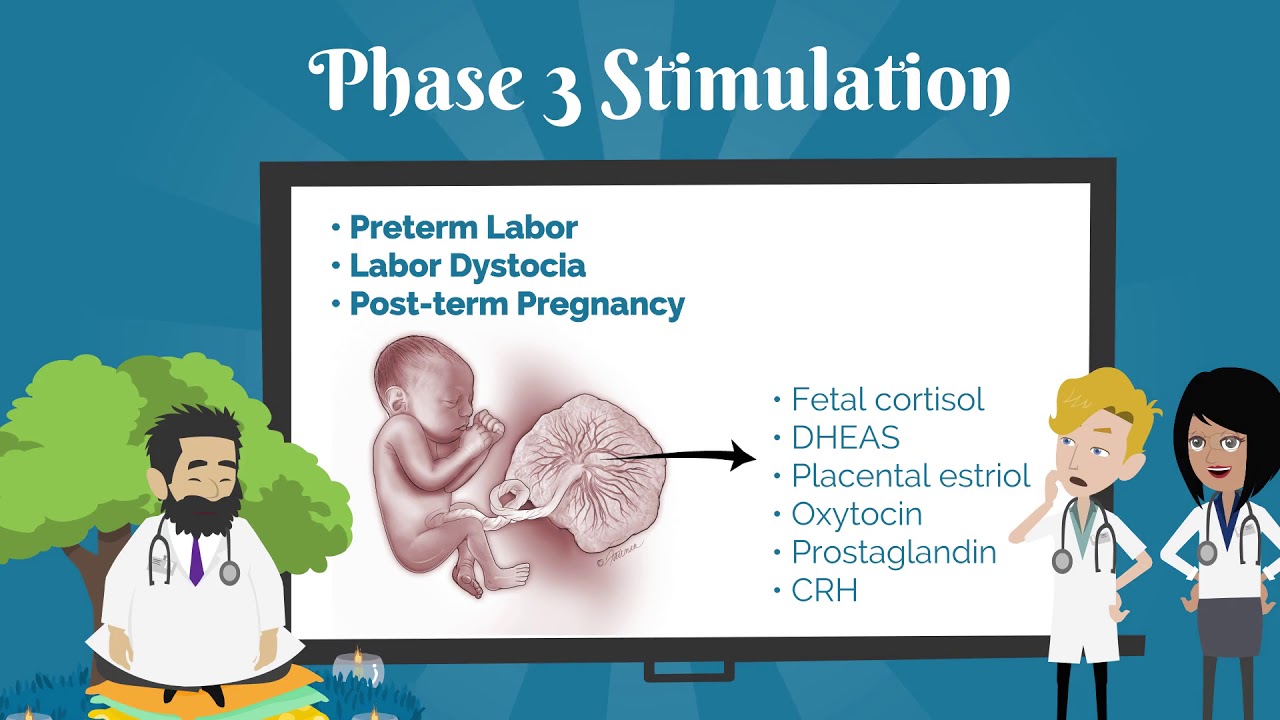 Phase 3 Stimulation

• Preterm Labor
• Labor Dystocia
• Post-term Pregnancy

• Fetal cortisol
• DHEAS
• Placental estriol
• Oxytocin
• Prostaglandin
• CRH